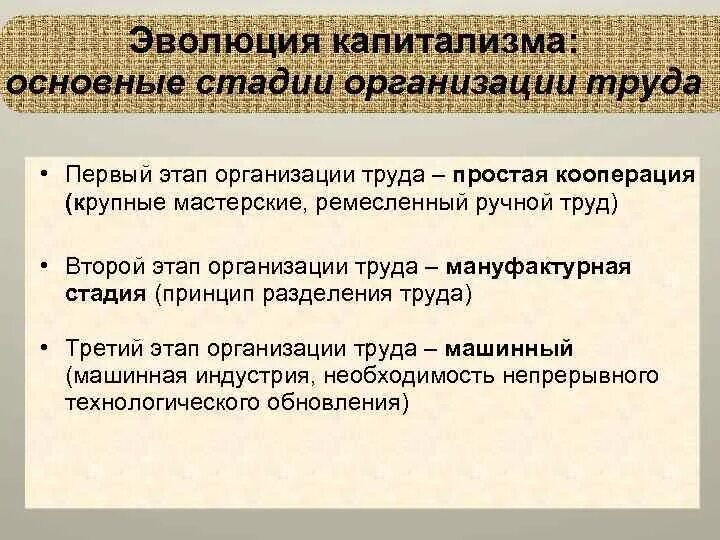 Эволюция капитализма:
основные стадии организации труда

• Первый этап организации труда – простая кооперация (крупные мастерские, ремесленный ручной труд)

• Второй этап организации труда – мануфактурная стадия (принцип разделения труда)

• Третий этап организации труда – машинный (машинная индустрия, необходимость непрерывного технологического обновления)